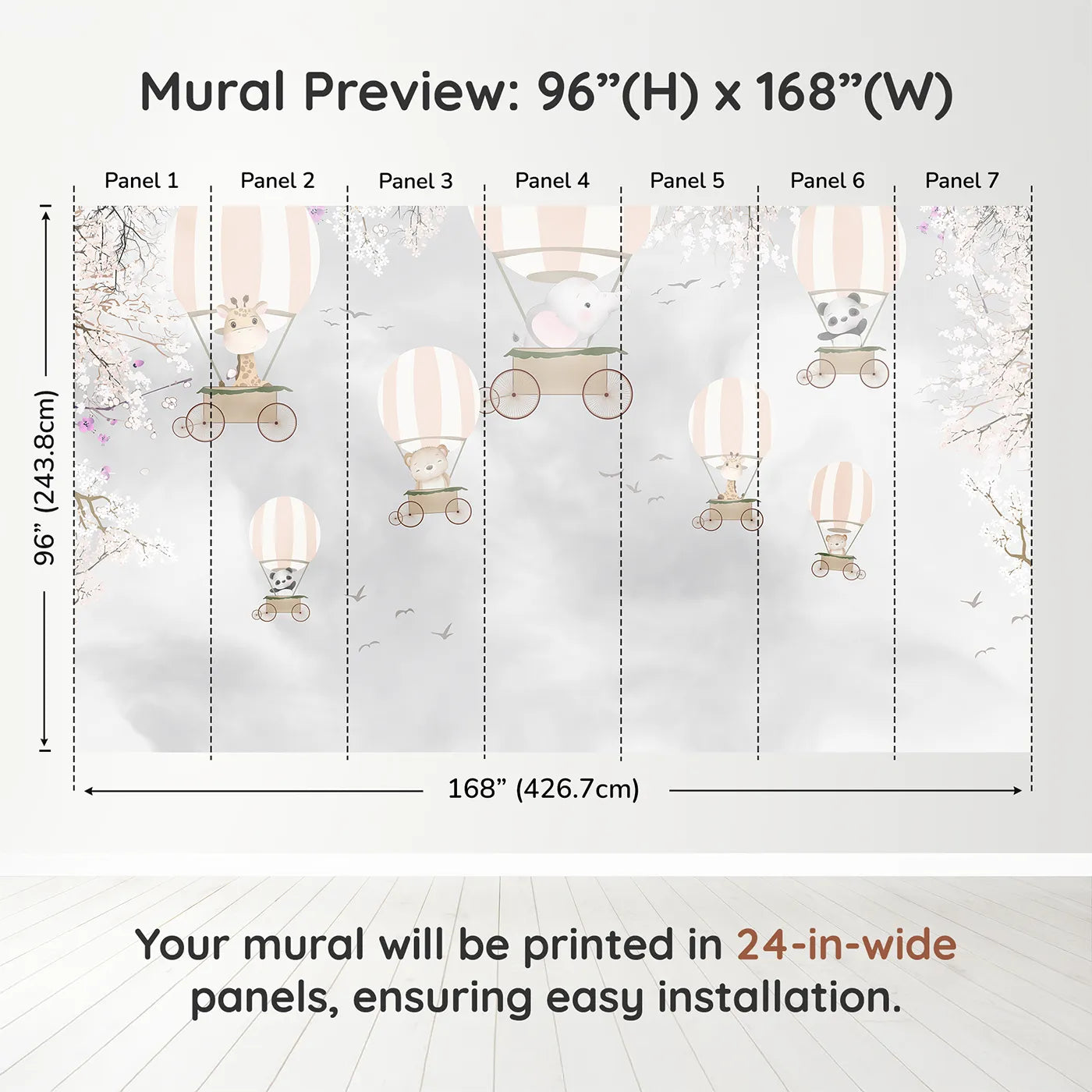 Mural Preview: 96”(H) x 168”(W)

Panel 1
Panel 2
Panel 3
Panel 4
Panel 5
Panel 6
Panel 7

96” (243.8cm)

168” (426.7cm)

Your mural will be printed in 24-in-wide panels, ensuring easy installation.